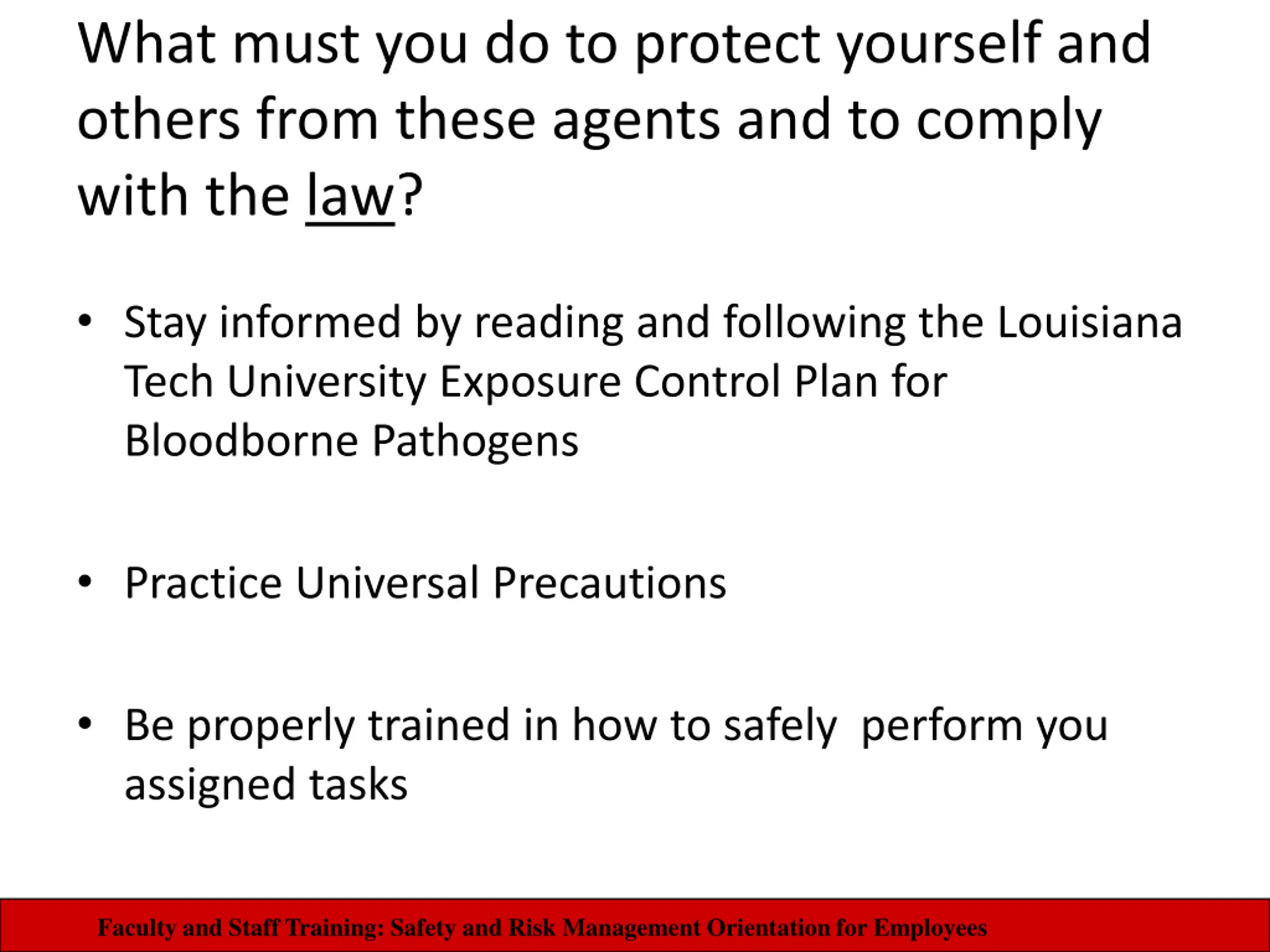 What must you do to protect yourself and others from these agents and to comply with the law?

• Stay informed by reading and following the Louisiana Tech University Exposure Control Plan for Bloodborne Pathogens

• Practice Universal Precautions

• Be properly trained in how to safely perform you assigned tasks

Faculty and Staff Training: Safety and Risk Management Orientation for Employees